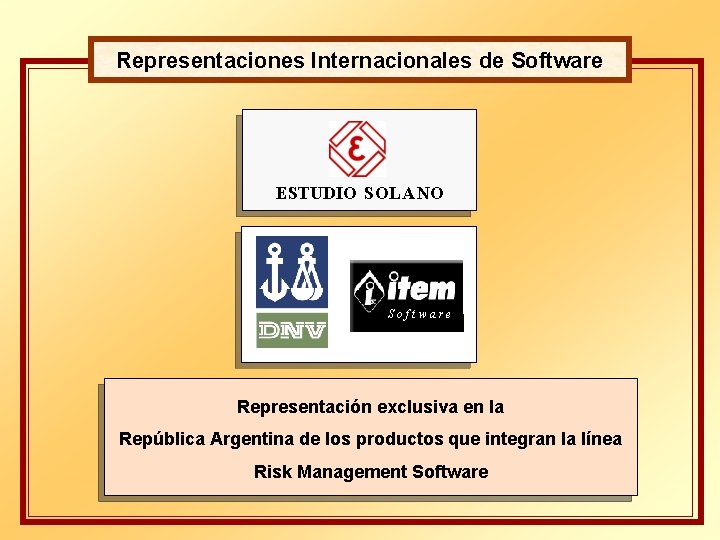 Representaciones Internacionales de Software

ESTUDIO SOLANO

DNV

item
Software

Representación exclusiva en la
República Argentina de los productos que integran la línea
Risk Management Software